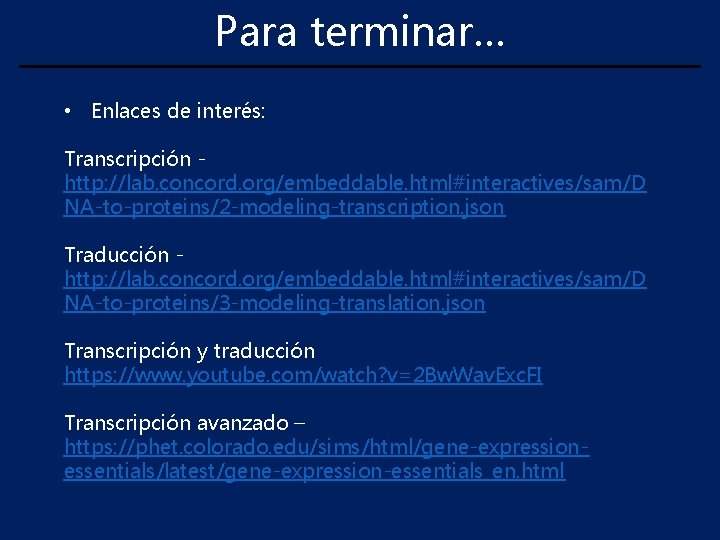 Para terminar…

• Enlaces de interés:

Transcripción - http://lab.concord.org/embeddable.html#interactives/sam/DNA-to-proteins/2-modeling-transcription.json

Traducción - http://lab.concord.org/embeddable.html#interactives/sam/DNA-to-proteins/3-modeling-translation.json

Transcripción y traducción https://www.youtube.com/watch?v=2BwWavExcFI

Transcripción avanzado – https://phet.colorado.edu/sims/html/gene-expression-essentials/latest/gene-expression-essentials_en.html